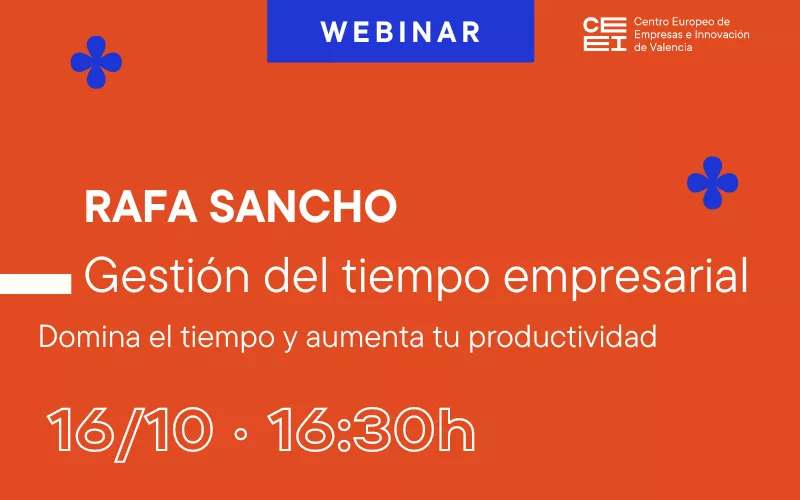 WEBINAR

CEEI Centro Europeo de Empresas e Innovación de Valencia

RAFA SANCHO

Gestión del tiempo empresarial

Domina el tiempo y aumenta tu productividad

16/10 · 16:30h